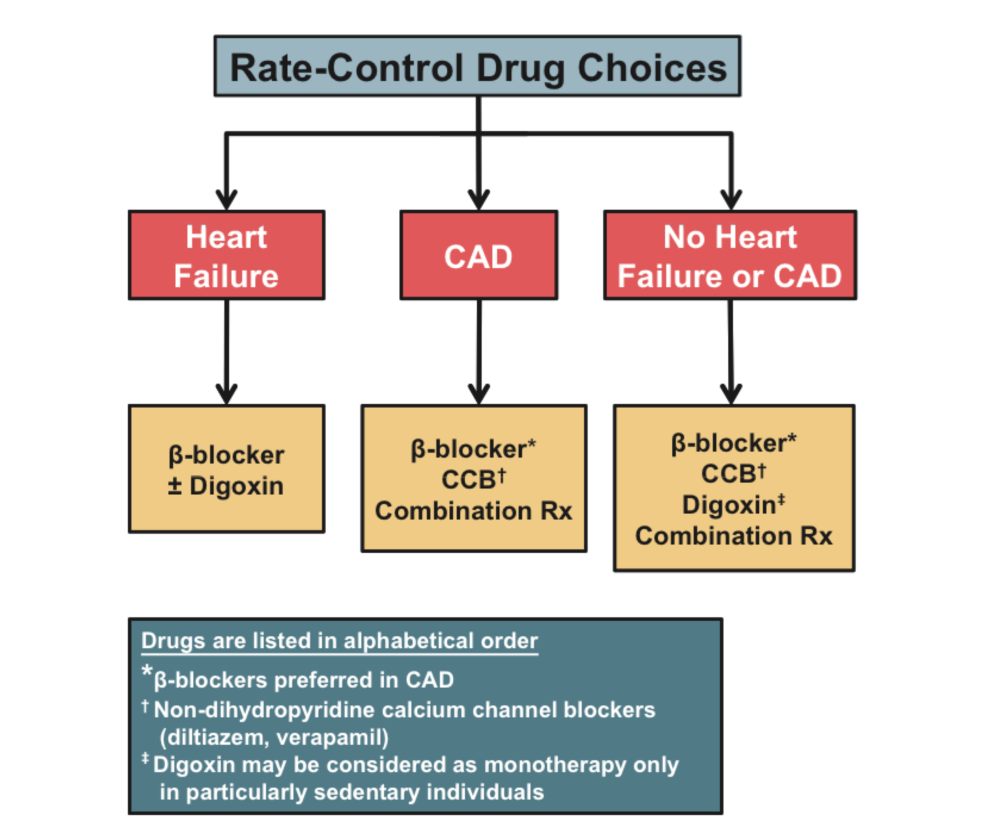 Rate-Control Drug Choices

Heart Failure

CAD

No Heart Failure or CAD

β-blocker
± Digoxin

β-blocker*
CCB†
Combination Rx

β-blocker*
CCB†
Digoxin‡
Combination Rx

Drugs are listed in alphabetical order
*β-blockers preferred in CAD
† Non-dihydropyridine calcium channel blockers (diltiazem, verapamil)
‡ Digoxin may be considered as monotherapy only in particularly sedentary individuals